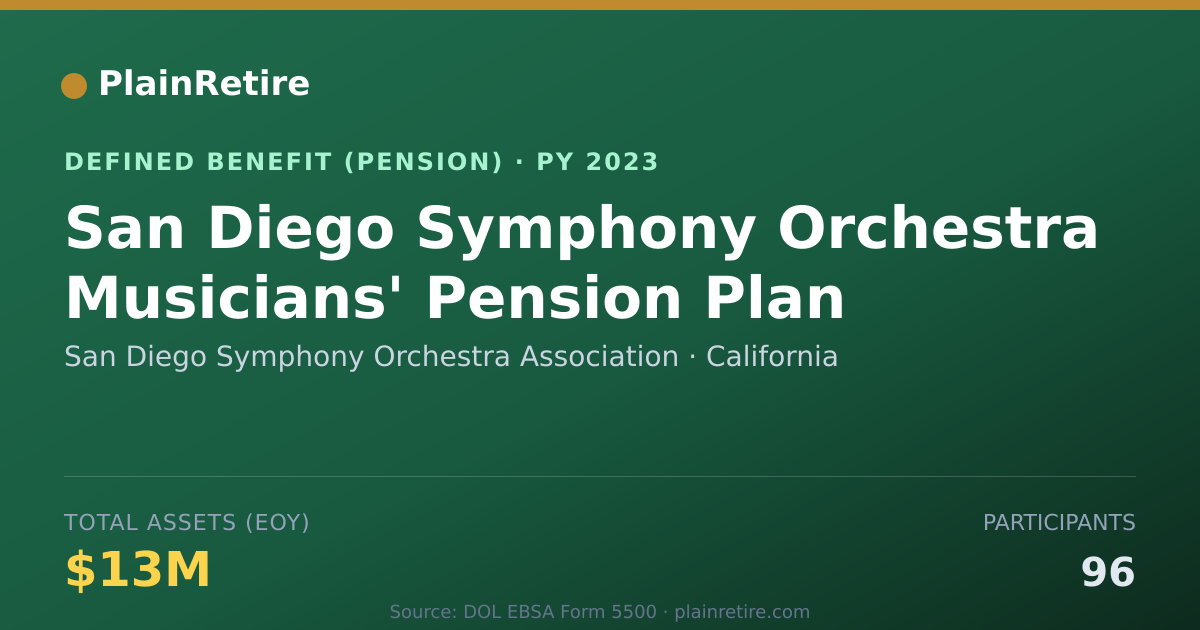 PlainRetire

DEFINED BENEFIT (PENSION) · PY 2023

San Diego Symphony Orchestra Musicians' Pension Plan

San Diego Symphony Orchestra Association · California

TOTAL ASSETS (EOY)

$13M

PARTICIPANTS

96

Source: DOL EBSA Form 5500 · plainretire.com